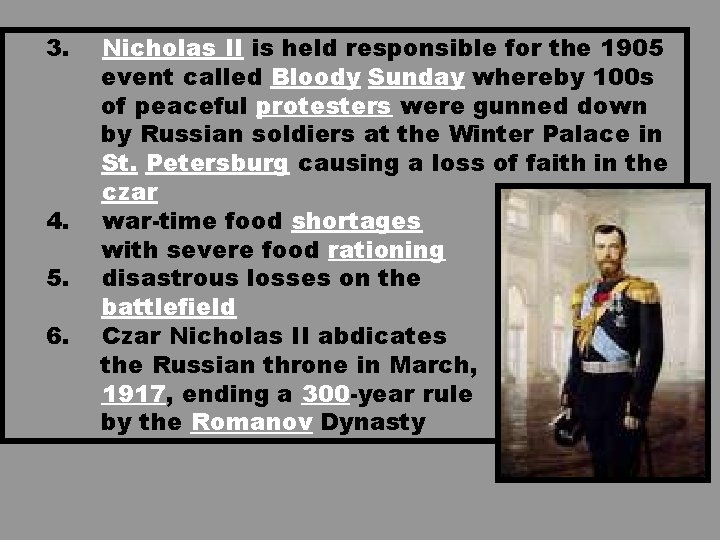 3. Nicholas II is held responsible for the 1905 event called Bloody Sunday whereby 100s of peaceful protesters were gunned down by Russian soldiers at the Winter Palace in St. Petersburg causing a loss of faith in the czar

4. war-time food shortages with severe food rationing

5. disastrous losses on the battlefield

6. Czar Nicholas II abdicates the Russian throne in March, 1917, ending a 300-year rule by the Romanov Dynasty